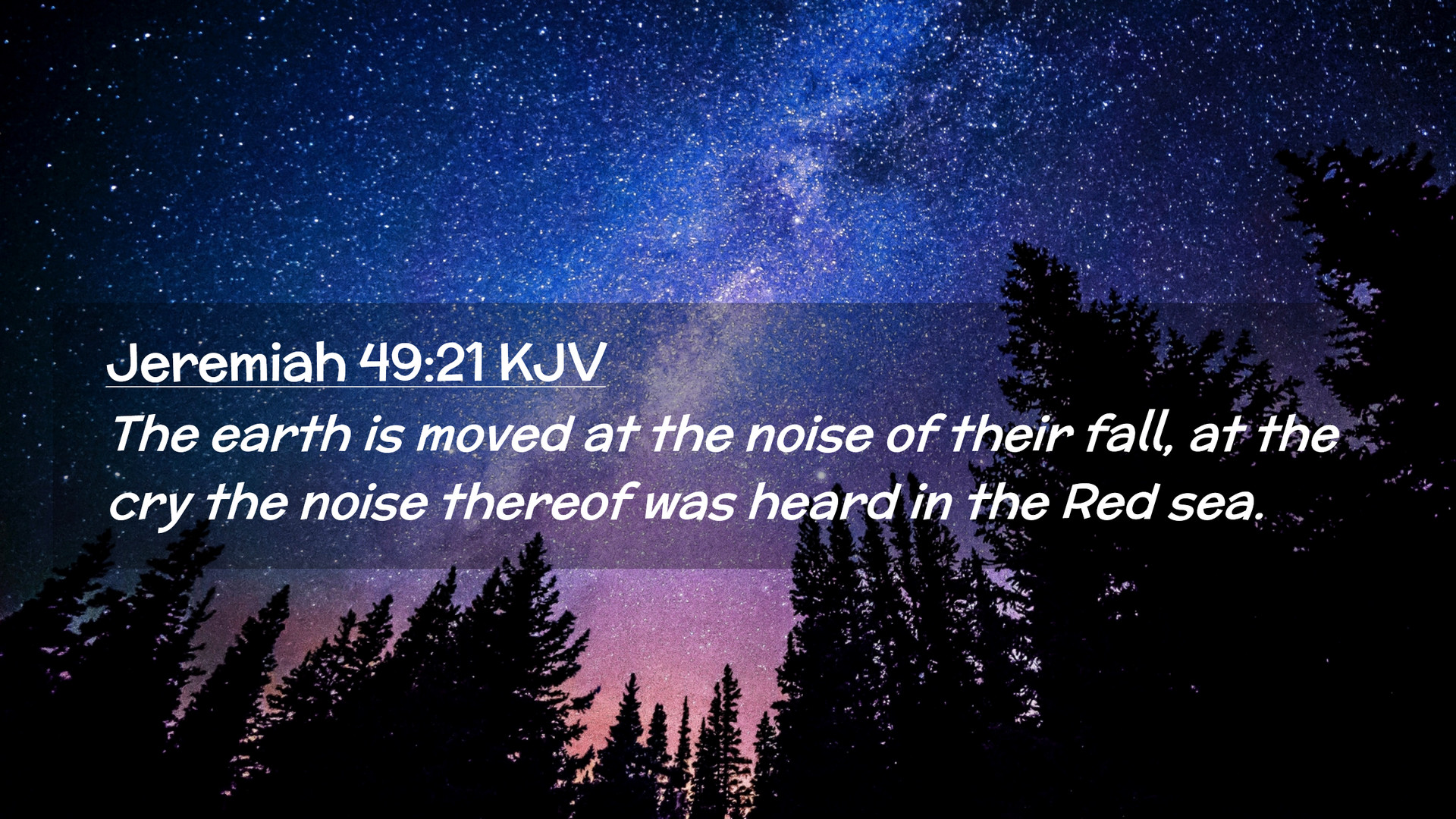 Jeremiah 49:21 KJV

The earth is moved at the noise of their fall, at the cry the noise thereof was heard in the Red sea.